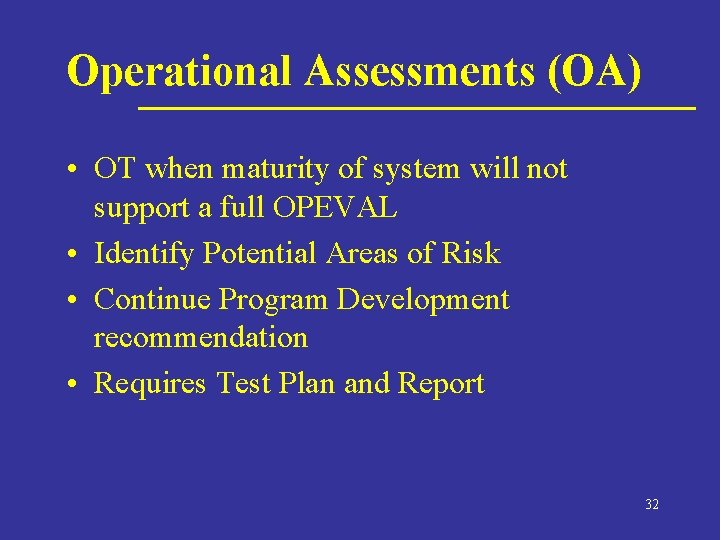 Operational Assessments (OA)

• OT when maturity of system will not support a full OPEVAL
• Identify Potential Areas of Risk
• Continue Program Development recommendation
• Requires Test Plan and Report

32